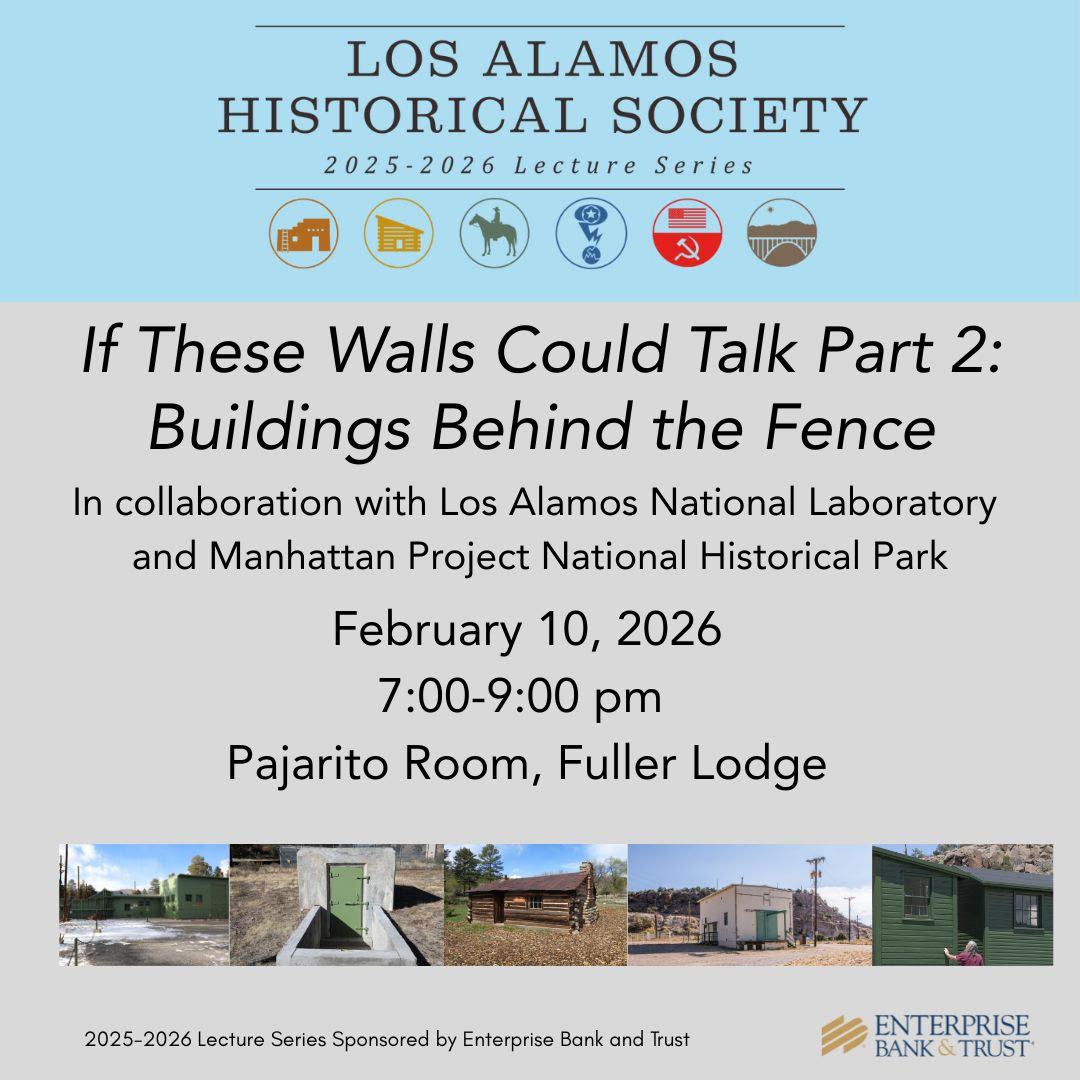 LOS ALAMOS HISTORICAL SOCIETY

2025-2026 Lecture Series

If These Walls Could Talk Part 2: Buildings Behind the Fence

In collaboration with Los Alamos National Laboratory and Manhattan Project National Historical Park

February 10, 2026
7:00-9:00 pm
Pajarito Room, Fuller Lodge

2025-2026 Lecture Series Sponsored by Enterprise Bank and Trust

ENTERPRISE BANK & TRUST